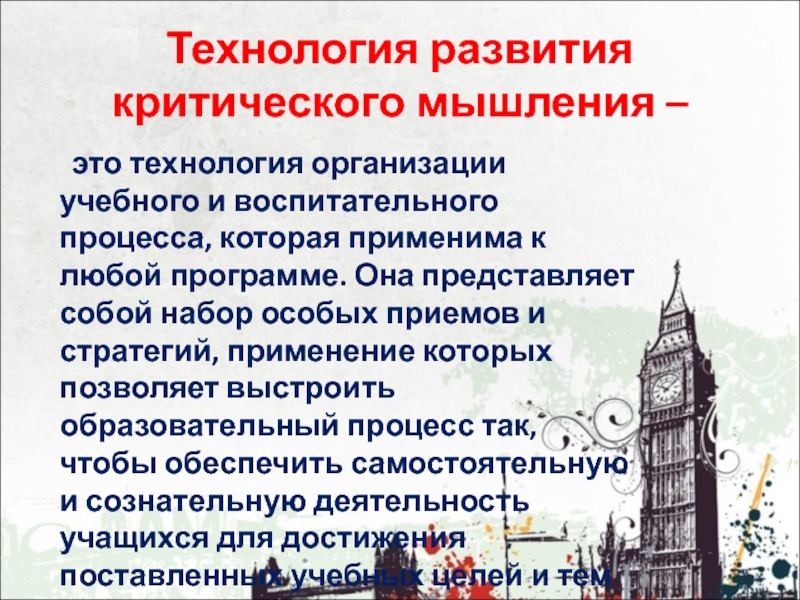 Технология развития критического мышления –

это технология организации учебного и воспитательного процесса, которая применима к любой программе. Она представляет собой набор особых приемов и стратегий, применение которых позволяет выстроить образовательный процесс так, чтобы обеспечить самостоятельную и сознательную деятельность учащихся для достижения поставленных учебных целей и тем